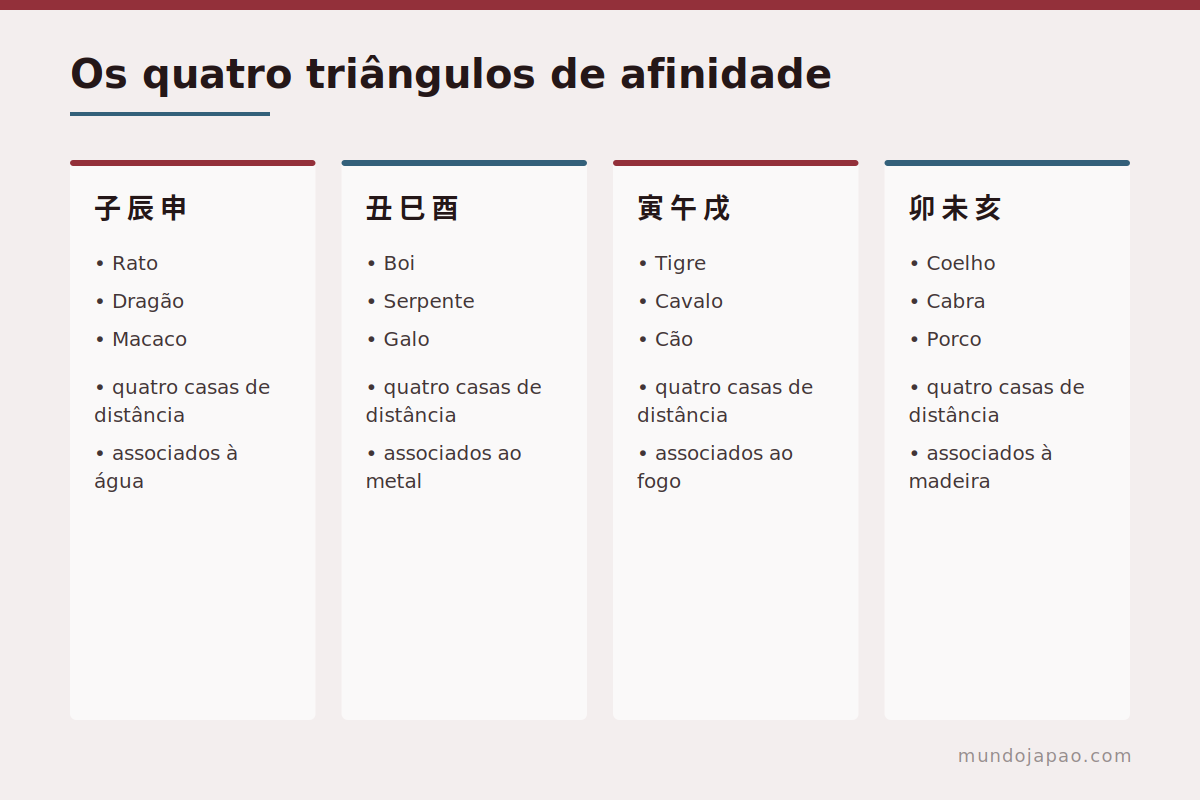 Os quatro triângulos de afinidade

子辰申

• Rato
• Dragão
• Macaco

• quatro casas de distância
• associados à água

丑巳酉

• Boi
• Serpente
• Galo

• quatro casas de distância
• associados ao metal

寅午戌

• Tigre
• Cavalo
• Cão

• quatro casas de distância
• associados ao fogo

卯未亥

• Coelho
• Cabra
• Porco

• quatro casas de distância
• associados à madeira

mundojapao.com